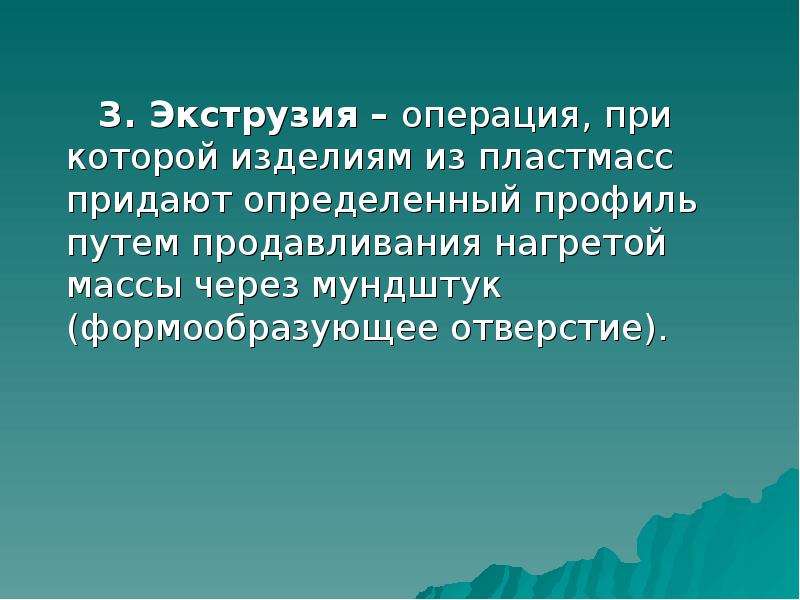 3. Экструзия – операция, при которой изделиям из пластмасс придают определенный профиль путем продавливания нагретой массы через мундштук (формообразующее отверстие).